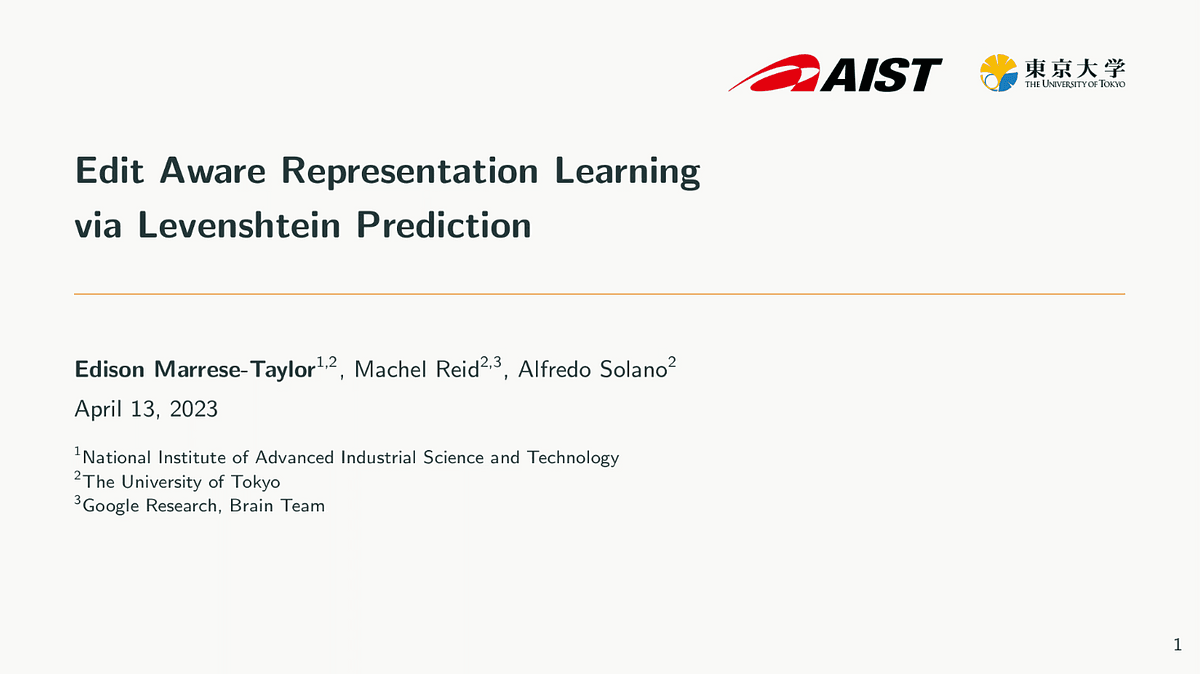 AIST

東京大学
THE UNIVERSITY OF TOKYO

Edit Aware Representation Learning via Levenshtein Prediction

Edison Marrese-Taylor$^{1,2}$, Machel Reid$^{2,3}$, Alfredo Solano$^{2}$

April 13, 2023

$^{1}$National Institute of Advanced Industrial Science and Technology
$^{2}$The University of Tokyo
$^{3}$Google Research, Brain Team

1